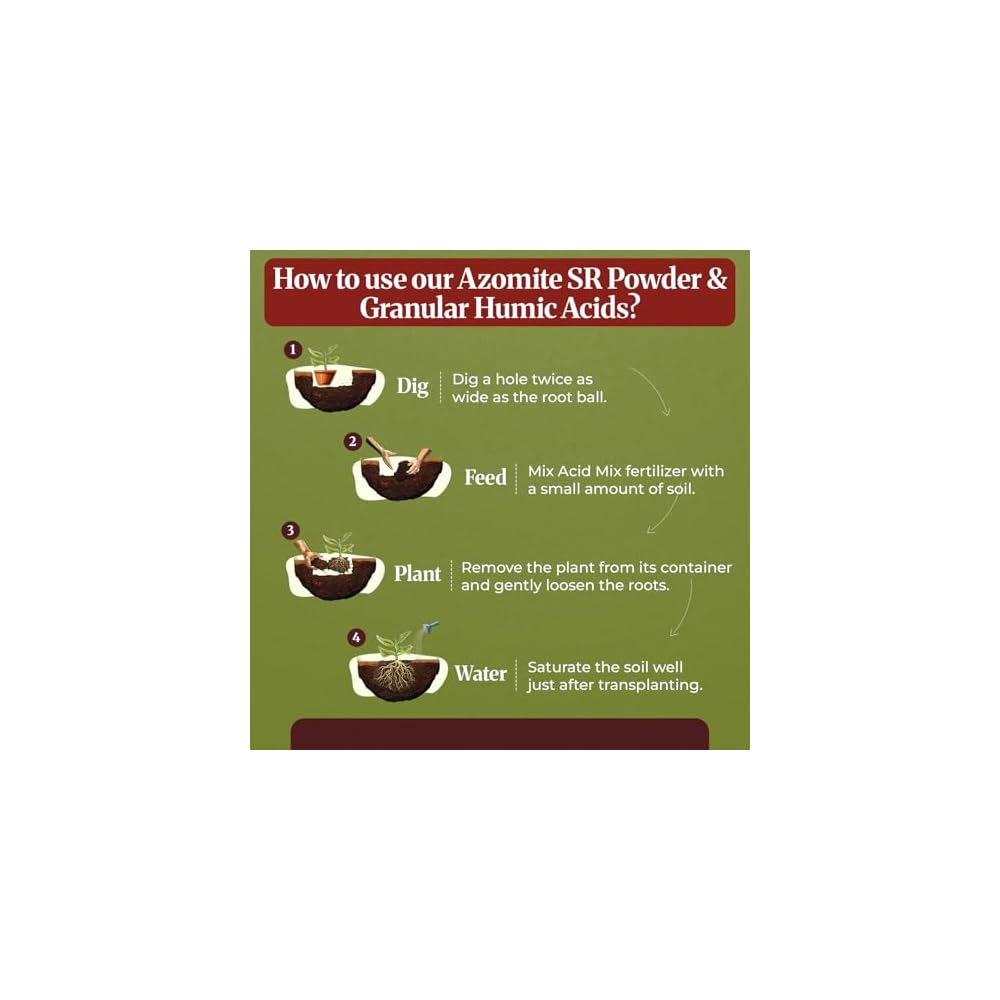 How to use our Azomite SR Powder & Granular Humic Acids?

1 Dig
Dig a hole twice as wide as the root ball.

2 Feed
Mix Acid Mix fertilizer with a small amount of soil.

3 Plant
Remove the plant from its container and gently loosen the roots.

4 Water
Saturate the soil well just after transplanting.